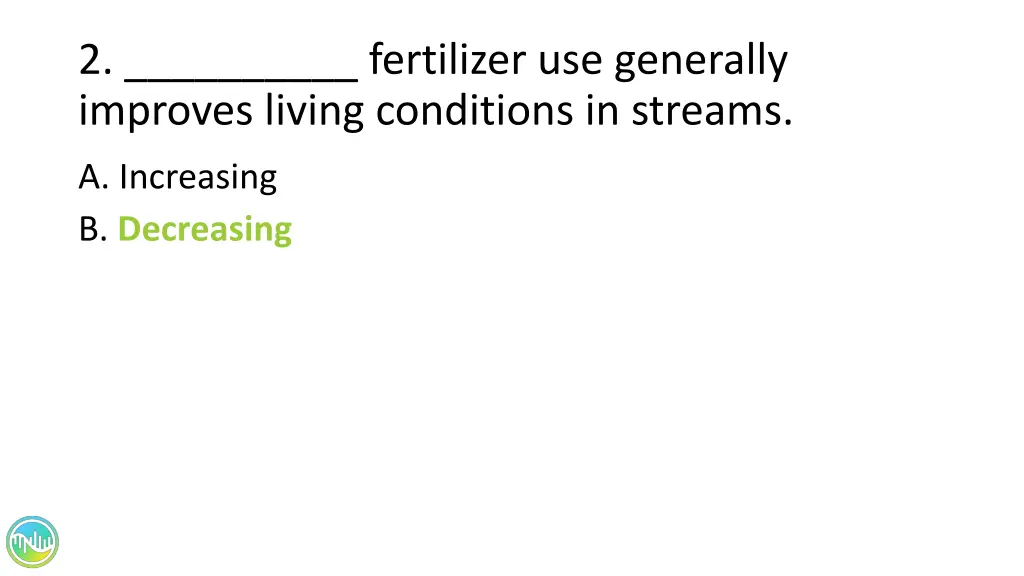 2. __________ fertilizer use generally improves living conditions in streams.

A. Increasing

B. Decreasing